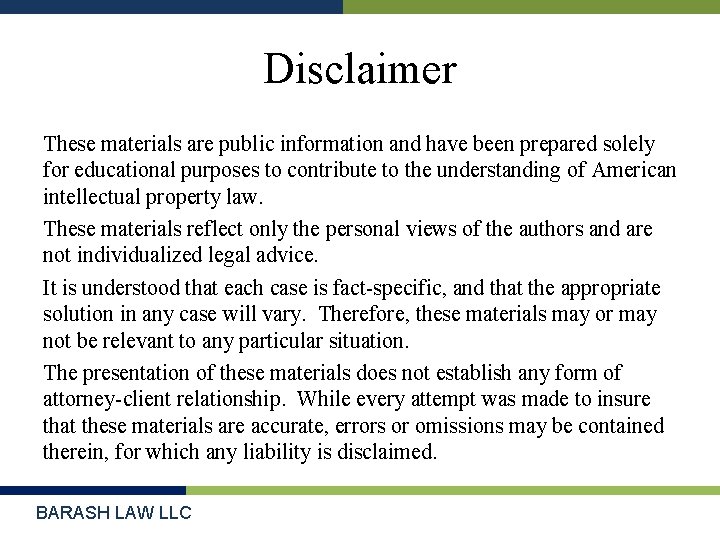 Disclaimer

These materials are public information and have been prepared solely for educational purposes to contribute to the understanding of American intellectual property law.

These materials reflect only the personal views of the authors and are not individualized legal advice.

It is understood that each case is fact-specific, and that the appropriate solution in any case will vary. Therefore, these materials may or may not be relevant to any particular situation.

The presentation of these materials does not establish any form of attorney-client relationship. While every attempt was made to insure that these materials are accurate, errors or omissions may be contained therein, for which any liability is disclaimed.

BARASH LAW LLC